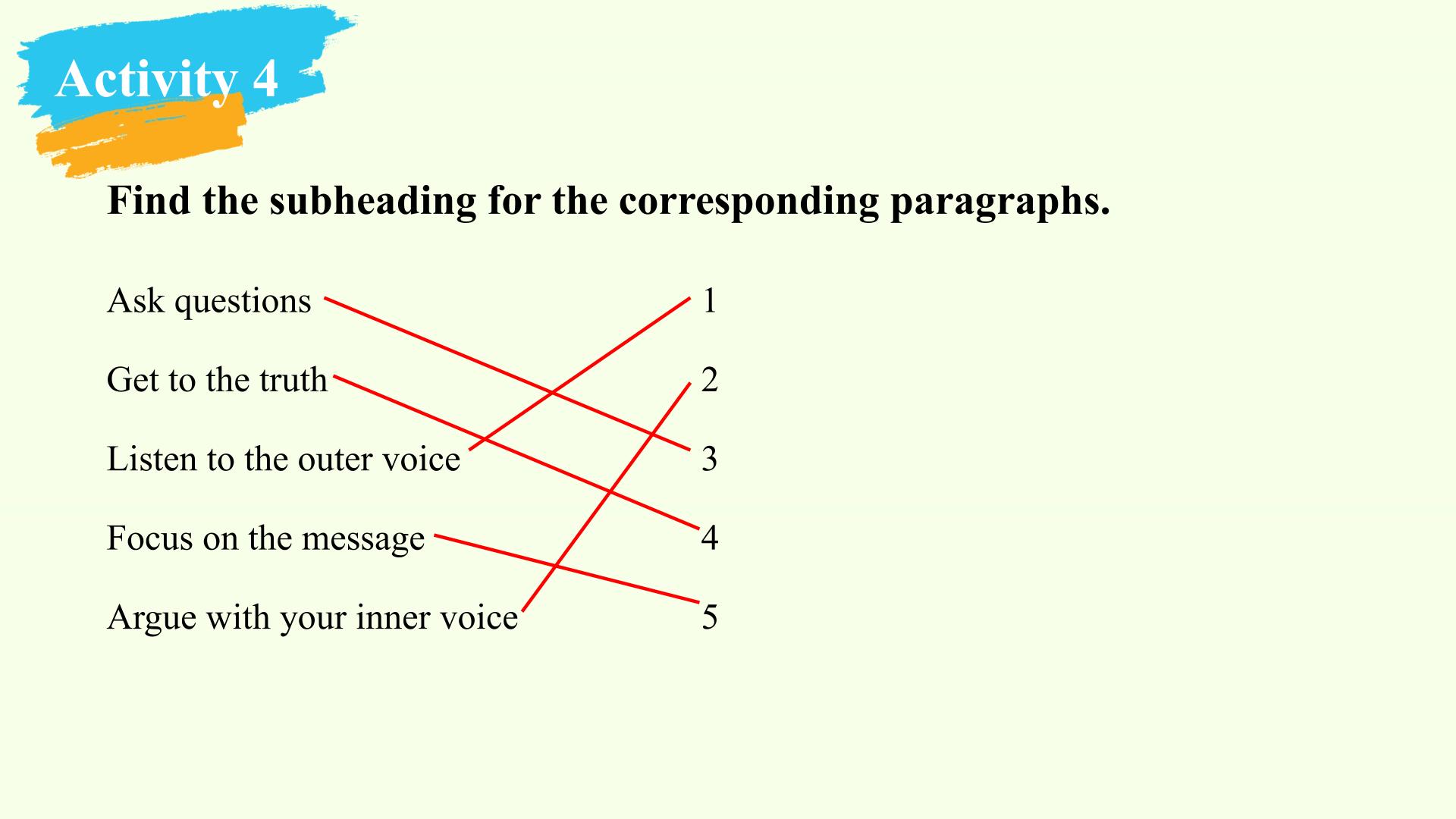 Activity 4

Find the subheading for the corresponding paragraphs.

Ask questions
Get to the truth
Listen to the outer voice
Focus on the message
Argue with your inner voice

1
2
3
4
5